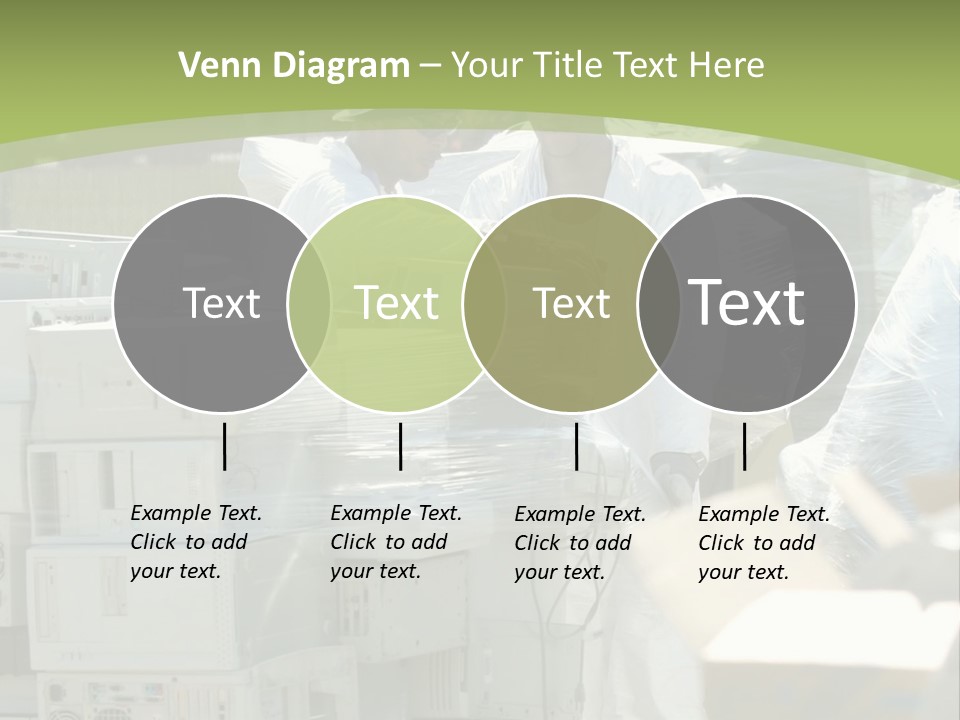 Venn Diagram – Your Title Text Here

Text

Text

Text

Text

Example Text. Click to add your text.

Example Text. Click to add your text.

Example Text. Click to add your text.

Example Text. Click to add your text.